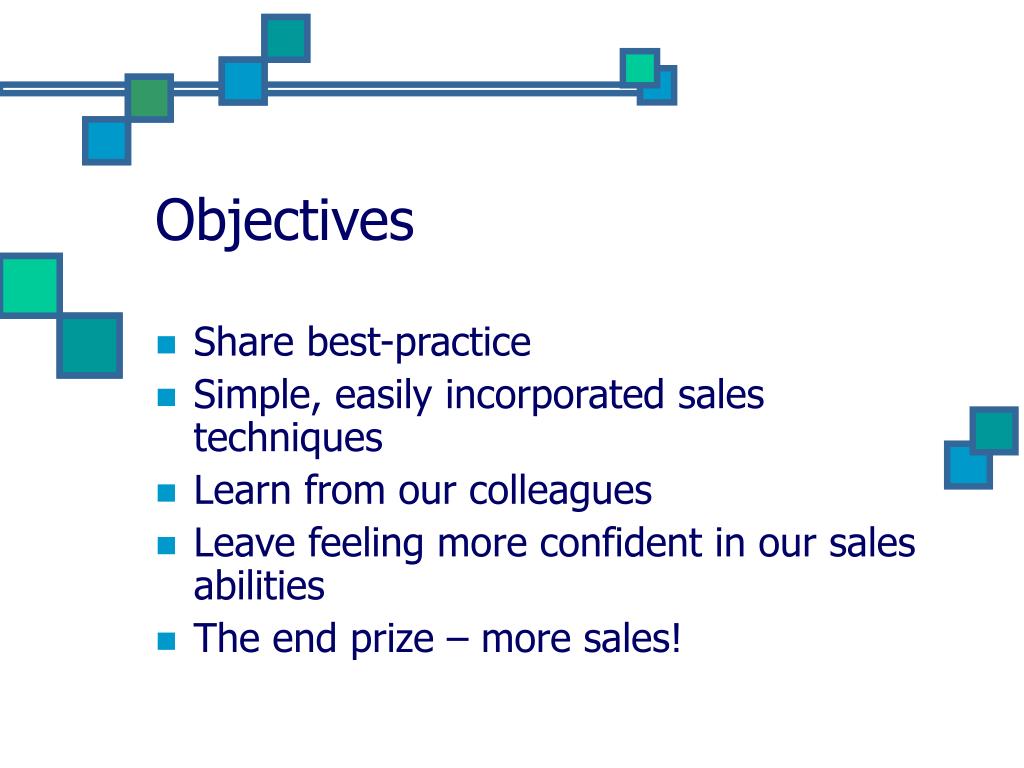 Objectives

- Share best-practice
- Simple, easily incorporated sales techniques
- Learn from our colleagues
- Leave feeling more confident in our sales abilities
- The end prize – more sales!